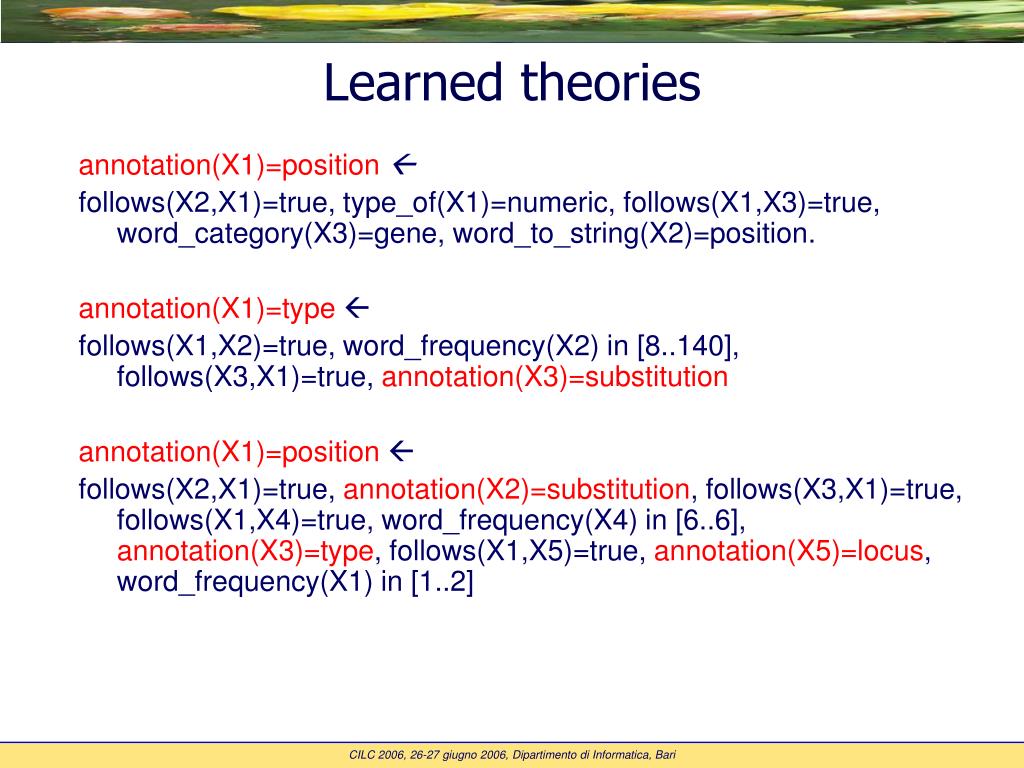 Learned theories

annotation(X1)=position ←

follows(X2,X1)=true, type_of(X1)=numeric, follows(X1,X3)=true, word_category(X3)=gene, word_to_string(X2)=position.

annotation(X1)=type ←

follows(X1,X2)=true, word_frequency(X2) in [8..140], follows(X3,X1)=true, annotation(X3)=substitution

annotation(X1)=position ←

follows(X2,X1)=true, annotation(X2)=substitution, follows(X3,X1)=true, follows(X1,X4)=true, word_frequency(X4) in [6..6], annotation(X3)=type, follows(X1,X5)=true, annotation(X5)=locus, word_frequency(X1) in [1..2]

CILC 2006, 26-27 giugno 2006, Dipartimento di Informatica, Bari